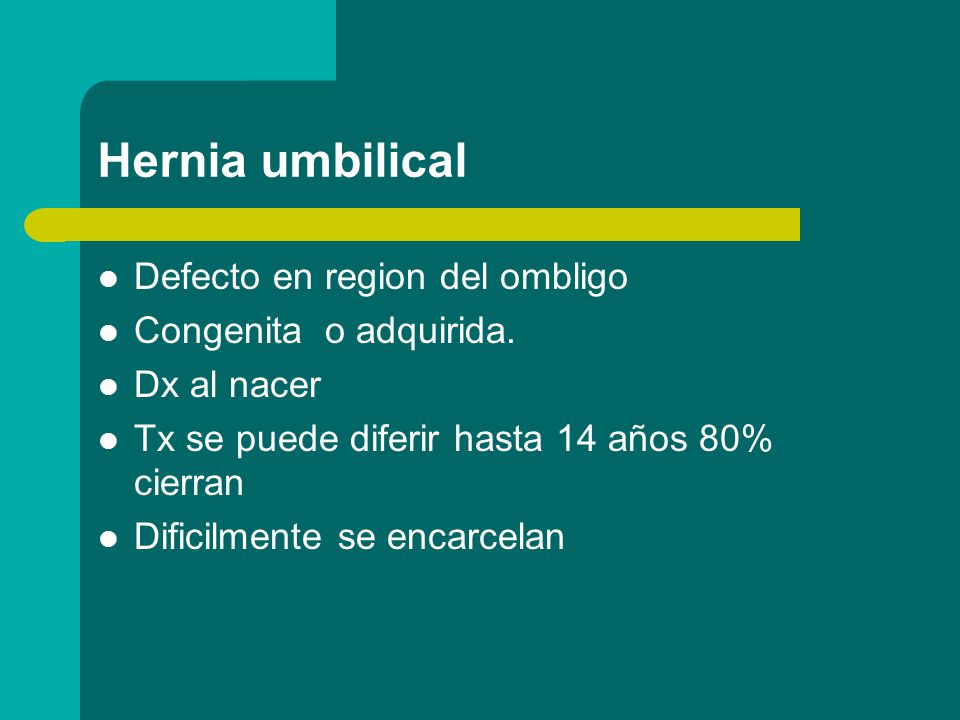 Hernia umbilical

- Defecto en region del ombligo
- Congenita o adquirida.
- Dx al nacer
- Tx se puede diferir hasta 14 años 80% cierran
- Dificilmente se encarcelan